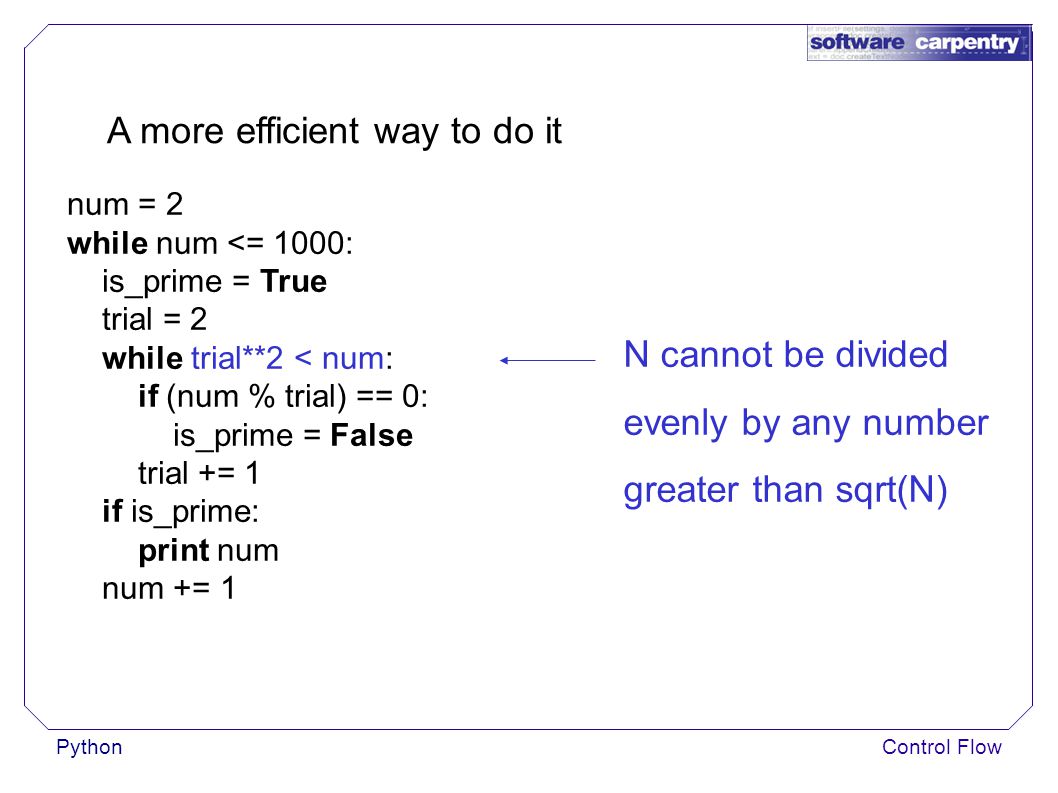 software carpentry

A more efficient way to do it

num = 2
while num <= 1000:
    is_prime = True
    trial = 2
    while trial**2 < num:
        if (num % trial) == 0:
            is_prime = False
        trial += 1
    if is_prime:
        print num
    num += 1

N cannot be divided evenly by any number greater than sqrt(N)

Python

Control Flow